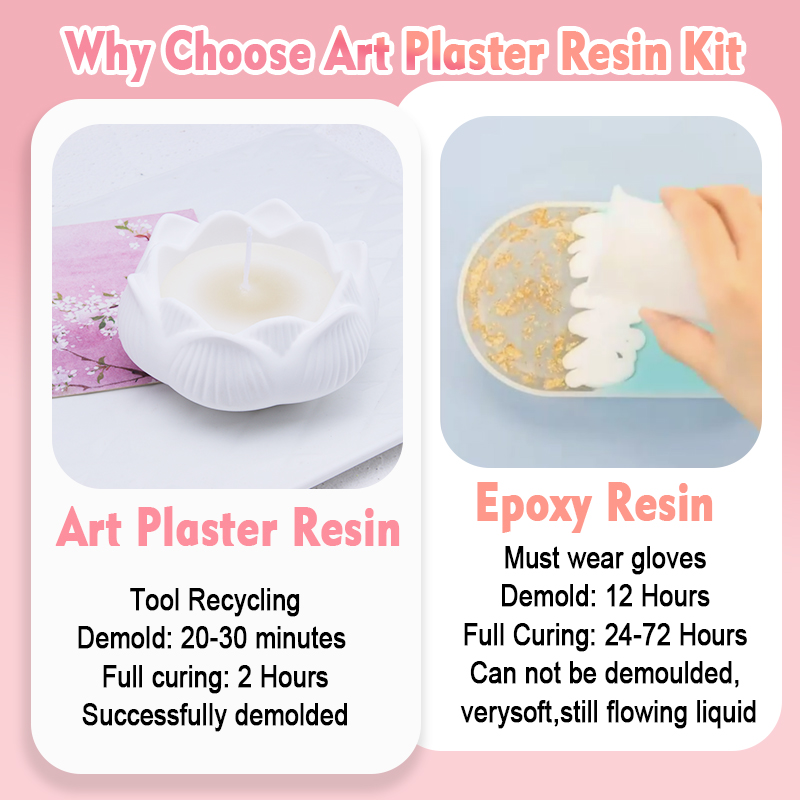 Why Choose Art Plaster Resin Kit

Art Plaster Resin

Tool Recycling
Demold: 20-30 minutes
Full curing: 2 Hours
Successfully demolded

Epoxy Resin

Must wear gloves
Demold: 12 Hours
Full Curing: 24-72 Hours
Can not be demoulded,
verysoft,still flowing liquid